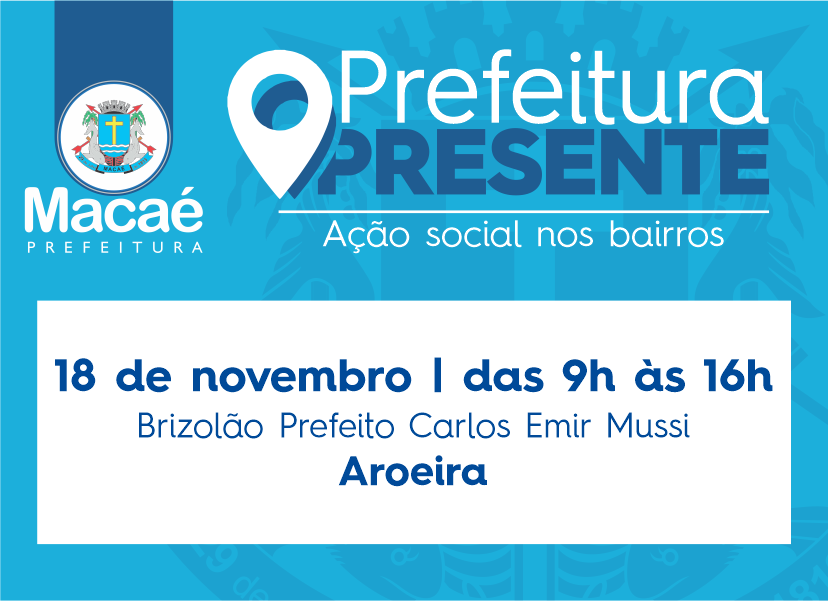 MACAÉ

Macaé
PREFEITURA

Prefeitura
PRESENTE
Ação social nos bairros

18 de novembro | das 9h às 16h
Brizolão Prefeito Carlos Emir Mussi
Aroeira